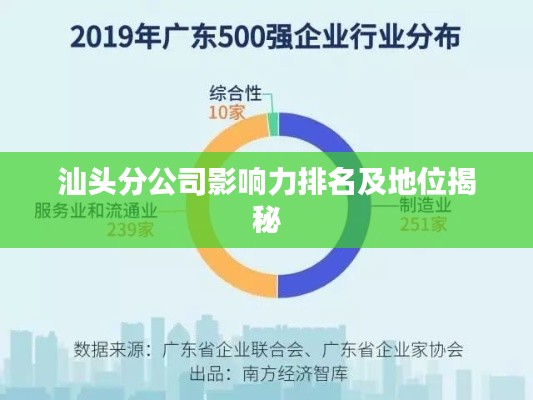 2019年广东500强企业行业分布

综合性
10家

汕头分公司影响力排名及地位揭秘

服务业和流通业
239家

制造业
251家

数据来源：广东省企业联合会、广东省企业家协会
出品：南方经济智库